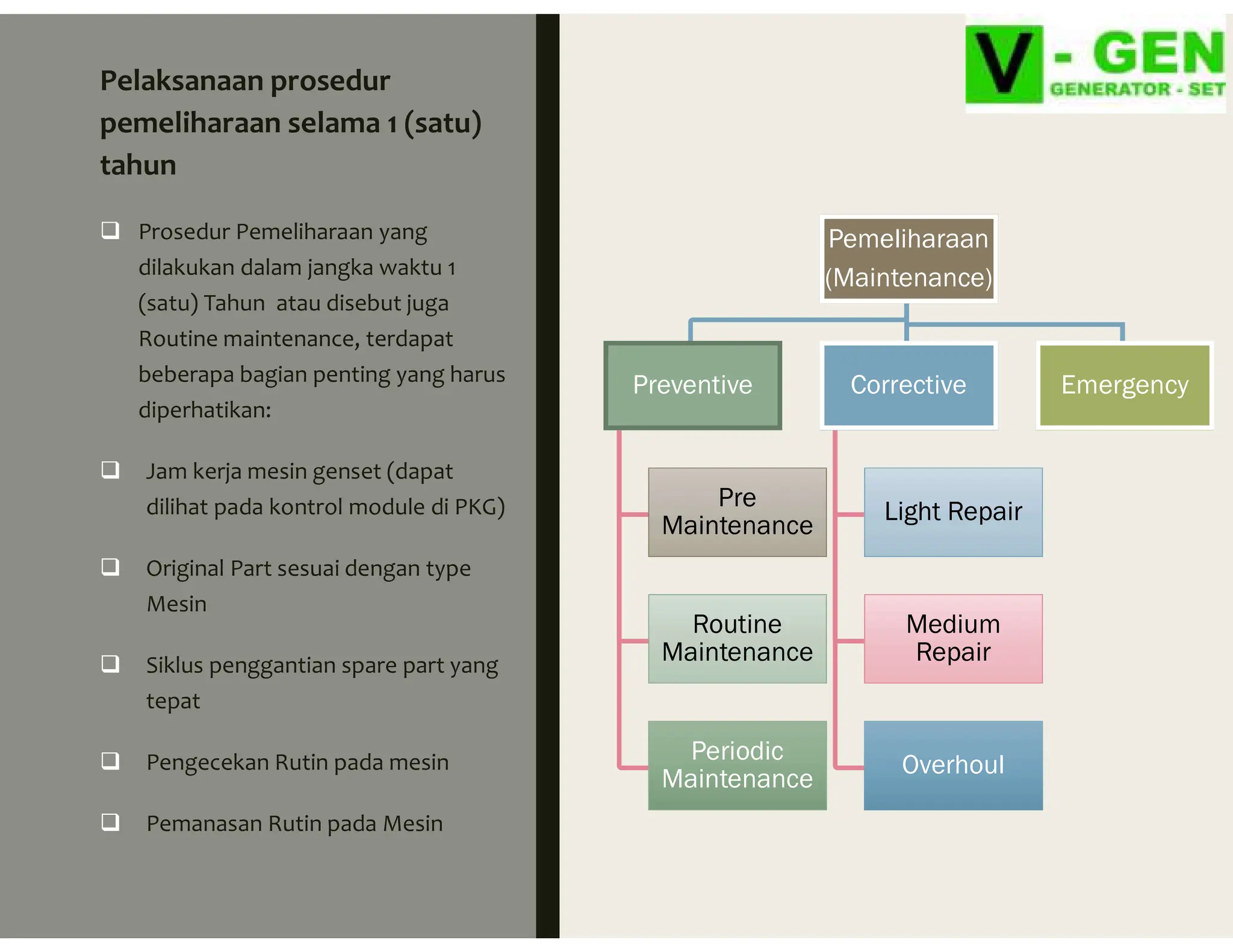 Pelaksanaan prosedur pemeliharaan selama 1 (satu) tahun

❑ Prosedur Pemeliharaan yang dilakukan dalam jangka waktu 1 (satu) Tahun atau disebut juga Routine maintenance, terdapat beberapa bagian penting yang harus diperhatikan:

❑ Jam kerja mesin genset (dapat dilihat pada kontrol module di PKG)

❑ Original Part sesuai dengan type Mesin

❑ Siklus penggantian spare part yang tepat

❑ Pengecekan Rutin pada mesin

❑ Pemanasan Rutin pada Mesin

V - GEN
GENERATOR - SET

Pemeliharaan (Maintenance)

Preventive

Corrective

Emergency

Pre Maintenance

Routine Maintenance

Periodic Maintenance

Light Repair

Medium Repair

Overhoul